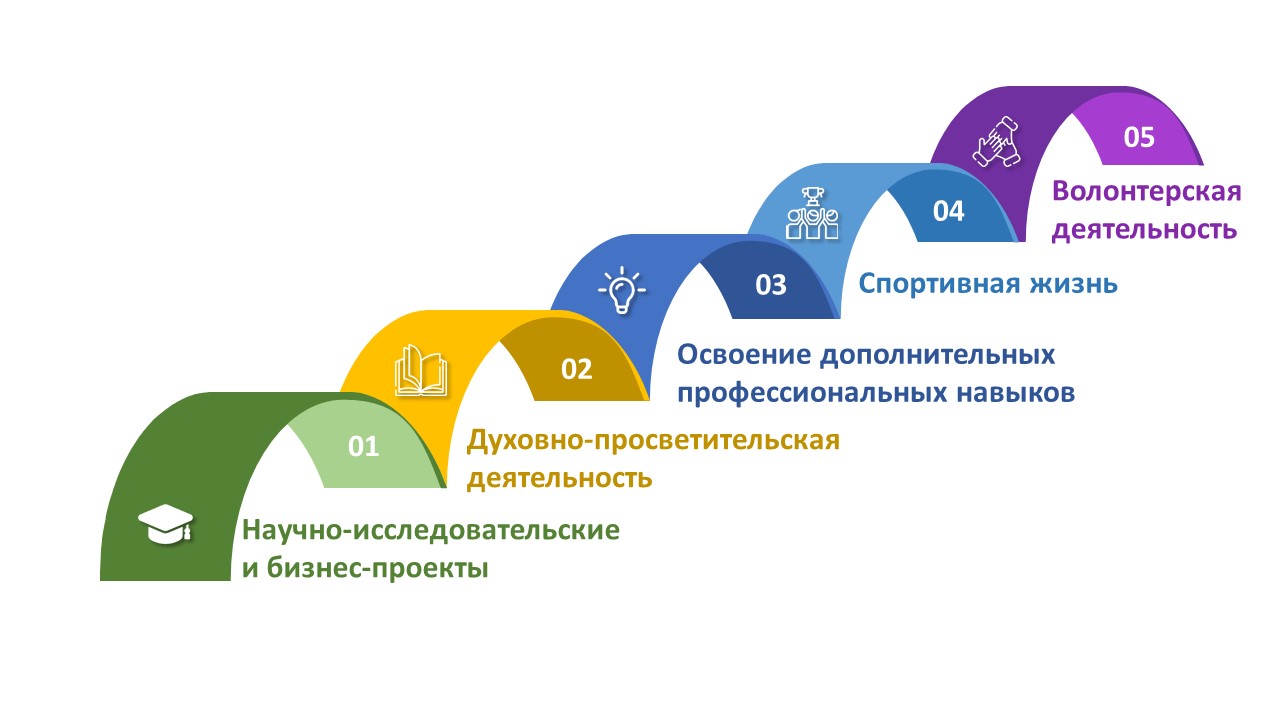 01
Научно-исследовательские и бизнес-проекты

02
Духовно-просветительская деятельность

03
Освоение дополнительных профессиональных навыков

04
Спортивная жизнь

05
Волонтерская деятельность